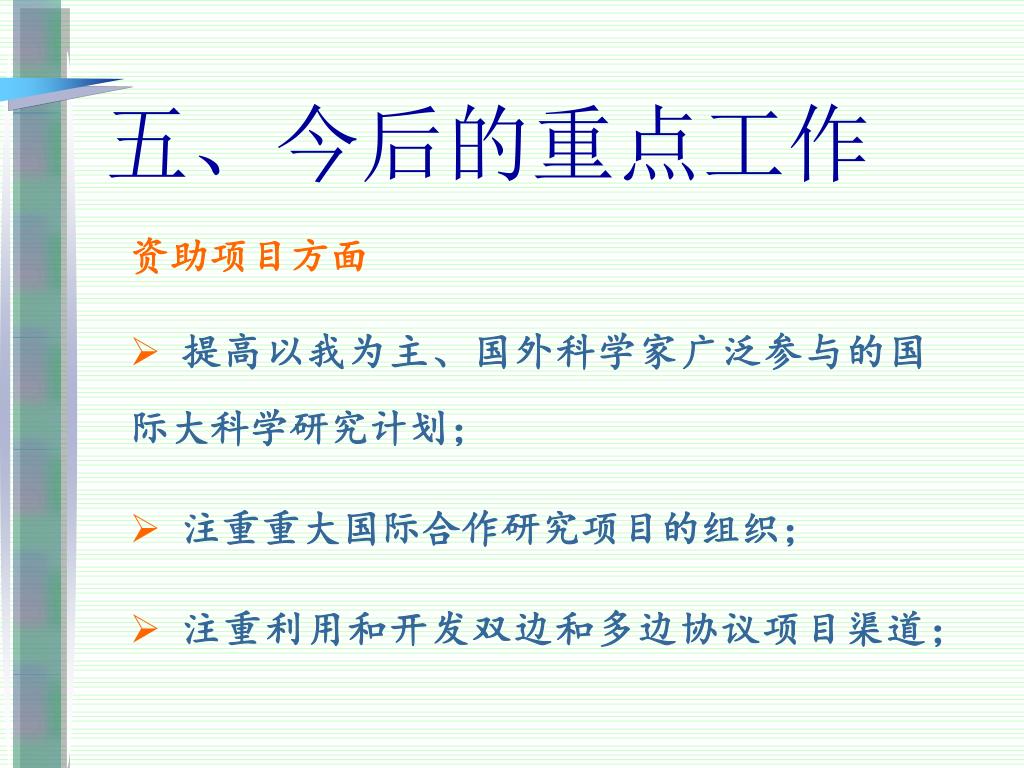 五、今后的重点工作

资助项目方面

➢ 提高以我为主、国外科学家广泛参与的国际大科学研究计划；

➢ 注重重大国际合作研究项目的组织；

➢ 注重利用和开发双边和多边协议项目渠道；